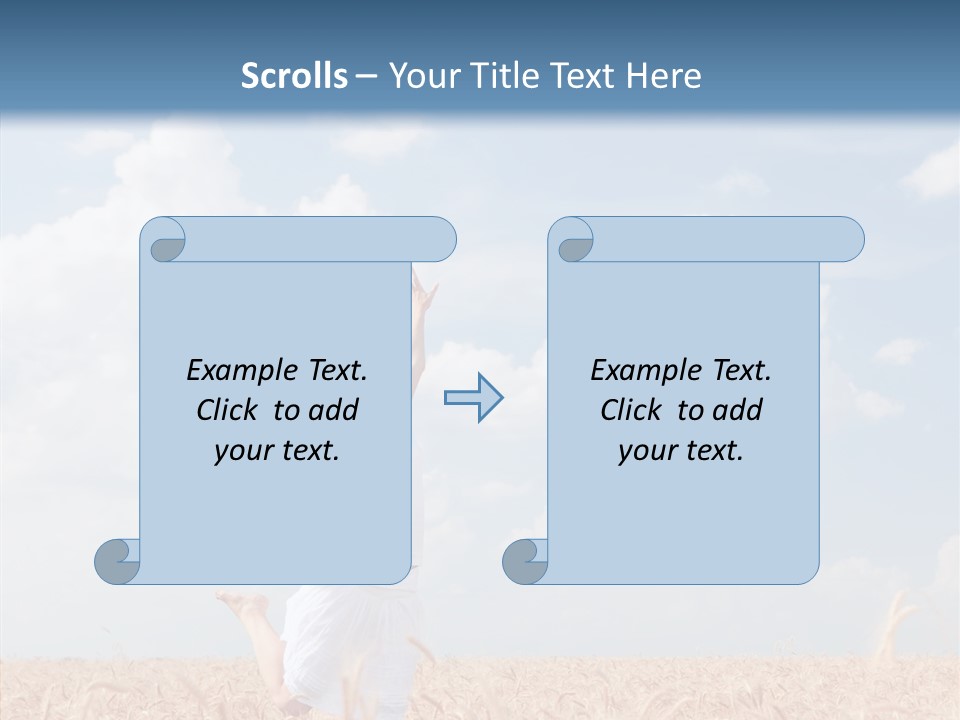 Scrolls – Your Title Text Here

Example Text. Click to add your text.

Example Text. Click to add your text.